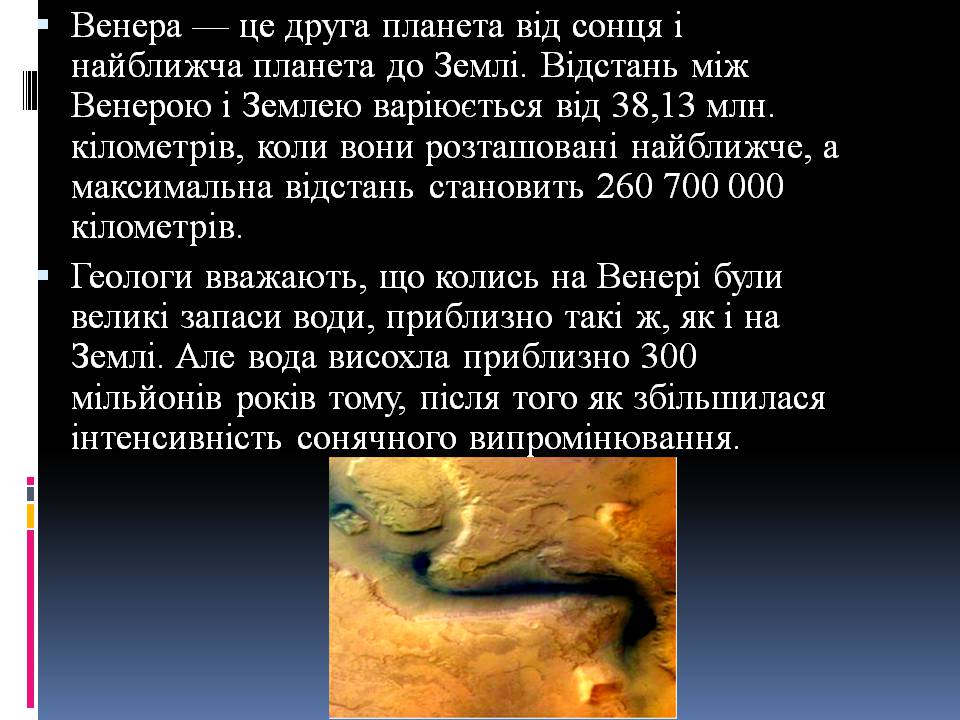 Венера — це друга планета від сонця і найближча планета до Землі. Відстань між Венерою і Землею варіюється від 38,13 млн. кілометрів, коли вони розташовані найближче, а максимальна відстань становить 260 700 000 кілометрів.

Геологи вважають, що колись на Венері були великі запаси води, приблизно такі ж, як і на Землі. Але вода висохла приблизно 300 мільйонів років тому, після того як збільшилася інтенсивність сонячного випромінювання.